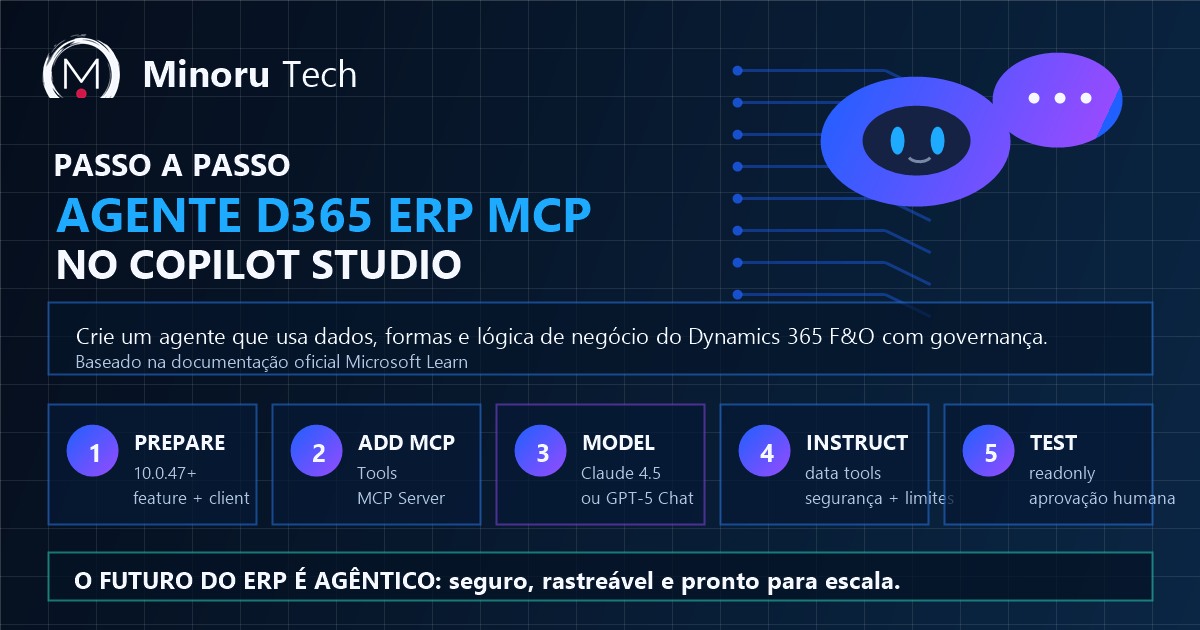 M Minoru Tech

PASSO A PASSO
AGENTE D365 ERP MCP
NO COPILOT STUDIO

Crie um agente que usa dados, formas e lógica de negócio do Dynamics 365 F&O com governança.
Baseado na documentação oficial Microsoft Learn

1 PREPARE
10.0.47+
feature + client

2 ADD MCP
Tools
MCP Server

3 MODEL
Claude 4.5
ou GPT-5 Chat

4 INSTRUCT
data tools
segurança + limites

5 TEST
readonly
aprovação humana

O FUTURO DO ERP É AGÊNTICO: seguro, rastreável e pronto para escala.